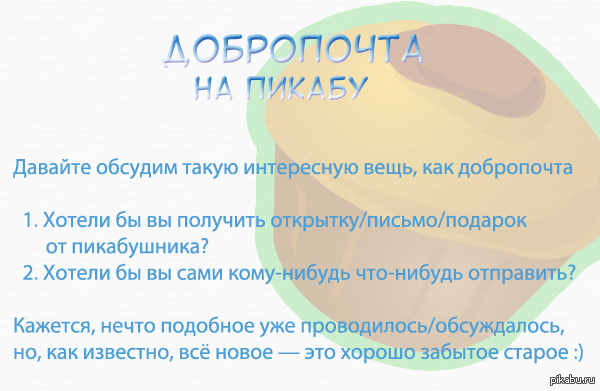 ДОБРОПОЧТА
НА ПИКАБУ

Давайте обсудим такую интересную вещь, как добропочта

1. Хотели бы вы получить открытку/письмо/подарок от пикабушника?
2. Хотели бы вы сами кому-нибудь что-нибудь отправить?

Кажется, нечто подобное уже проводилось/обсуждалось, но, как известно, всё новое — это хорошо забытое старое :)

pikabu.ru